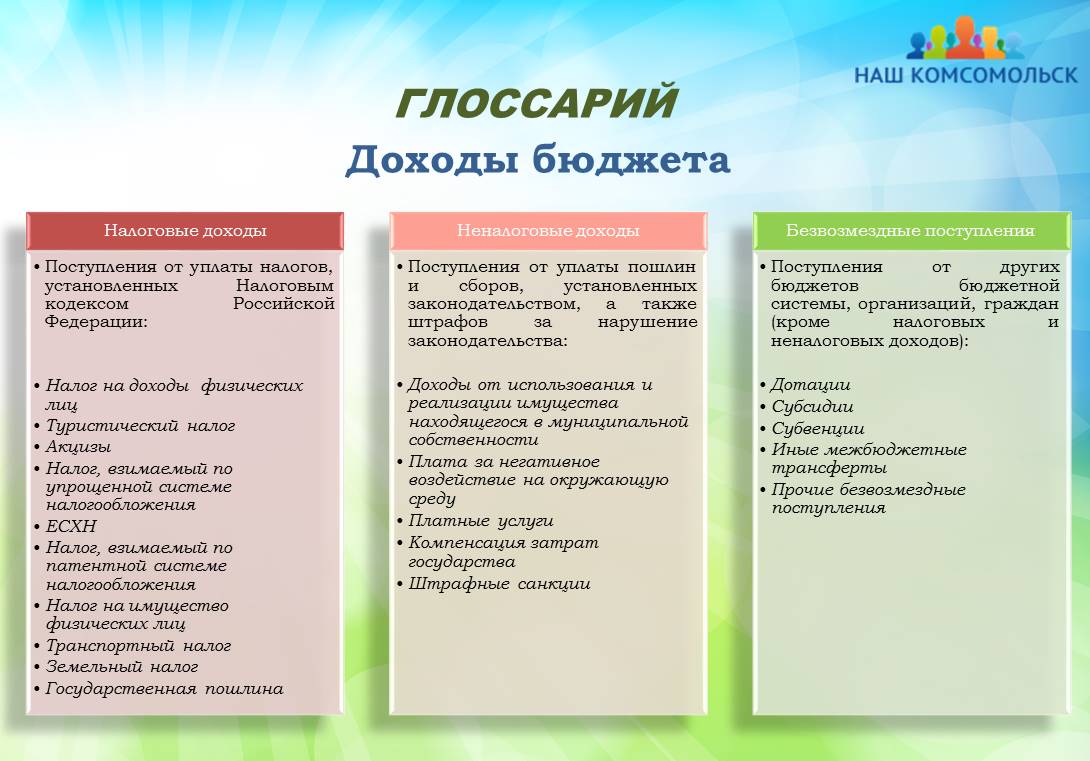 НАШ КОМСОМОЛЬСК

ГЛОССАРИЙ

Доходы бюджета

Налоговые доходы

• Поступления от уплаты налогов, установленных Налоговым кодексом Российской Федерации:

• Налог на доходы физических лиц
• Туристический налог
• Акцизы
• Налог, взимаемый по упрощенной системе налогообложения
• ЕСХН
• Налог, взимаемый по патентной системе налогообложения
• Налог на имущество физических лиц
• Транспортный налог
• Земельный налог
• Государственная пошлина

Неналоговые доходы

• Поступления от уплаты пошлин и сборов, установленных законодательством, а также штрафов за нарушение законодательства:

• Доходы от использования и реализации имущества находящегося в муниципальной собственности
• Плата за негативное воздействие на окружающую среду
• Платные услуги
• Компенсация затрат государства
• Штрафные санкции

Безвозмездные поступления

• Поступления от других бюджетов бюджетной системы, организаций, граждан (кроме налоговых и неналоговых доходов):

• Дотации
• Субсидии
• Субвенции
• Иные межбюджетные трансферты
• Прочие безвозмездные поступления